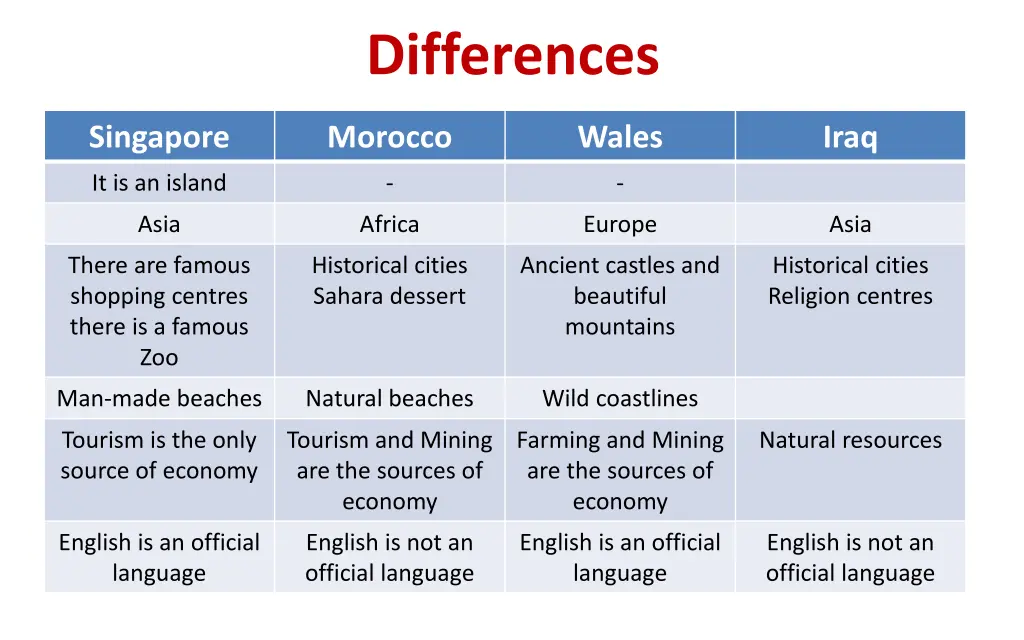 Differences

| Singapore | Morocco | Wales | Iraq |
|---|---|---|---|
| It is an island | - | - | |
| Asia | Africa | Europe | Asia |
| There are famous shopping centres there is a famous Zoo | Historical cities Sahara dessert | Ancient castles and beautiful mountains | Historical cities Religion centres |
| Man-made beaches | Natural beaches | Wild coastlines | |
| Tourism is the only source of economy | Tourism and Mining are the sources of economy | Farming and Mining are the sources of economy | Natural resources |
| English is an official language | English is not an official language | English is an official language | English is not an official language |